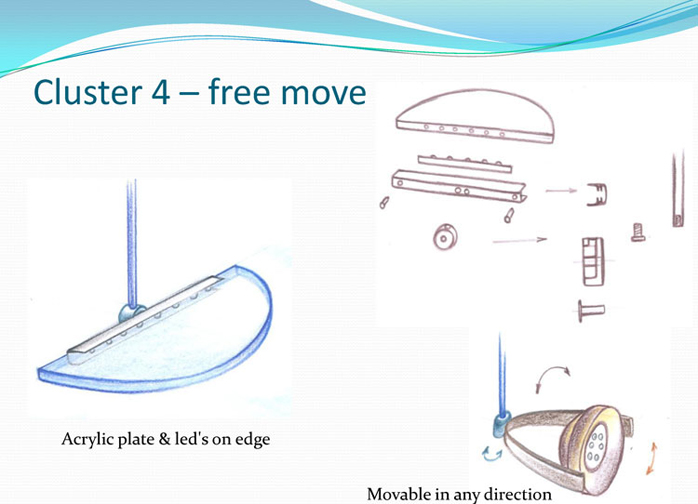 Cluster 4 – free move

Acrylic plate & led's on edge

Movable in any direction